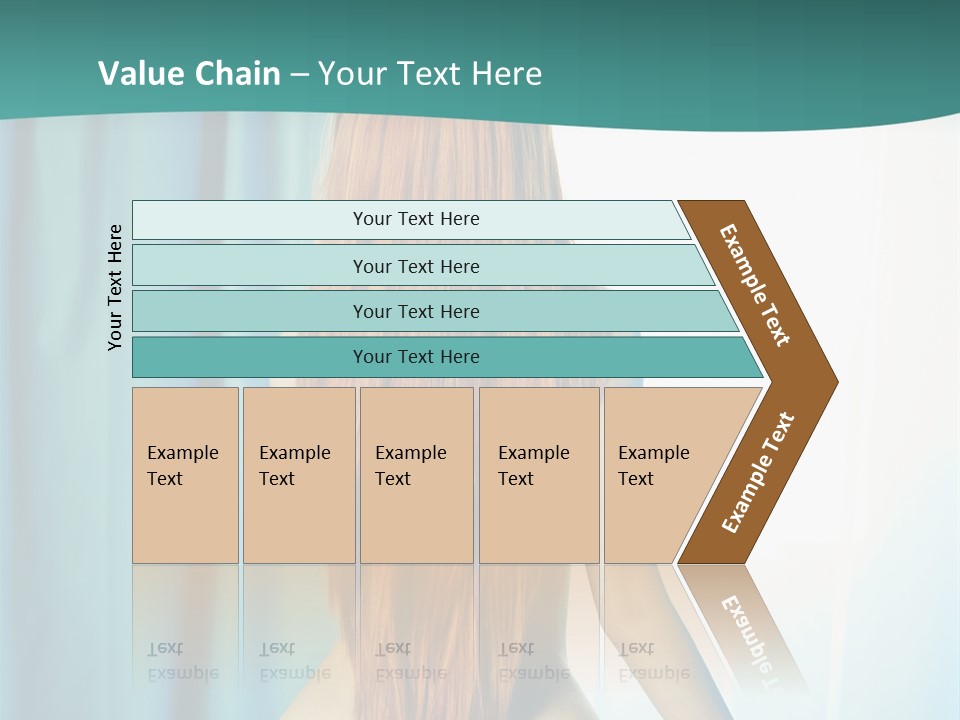 Value Chain – Your Text Here

Your Text Here

Your Text Here

Your Text Here

Your Text Here

Your Text Here

Example Text

Example Text

Example Text

Example Text

Example Text

Example Text

Example Text